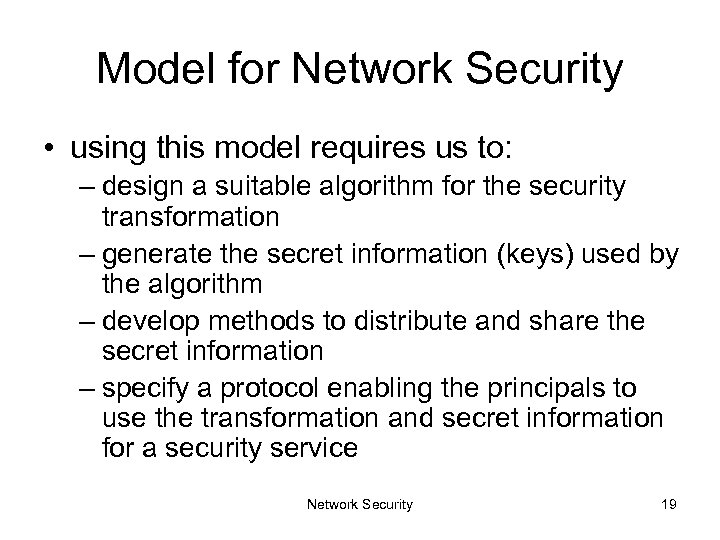 Model for Network Security

• using this model requires us to:
– design a suitable algorithm for the security transformation
– generate the secret information (keys) used by the algorithm
– develop methods to distribute and share the secret information
– specify a protocol enabling the principals to use the transformation and secret information for a security service

Network Security

19